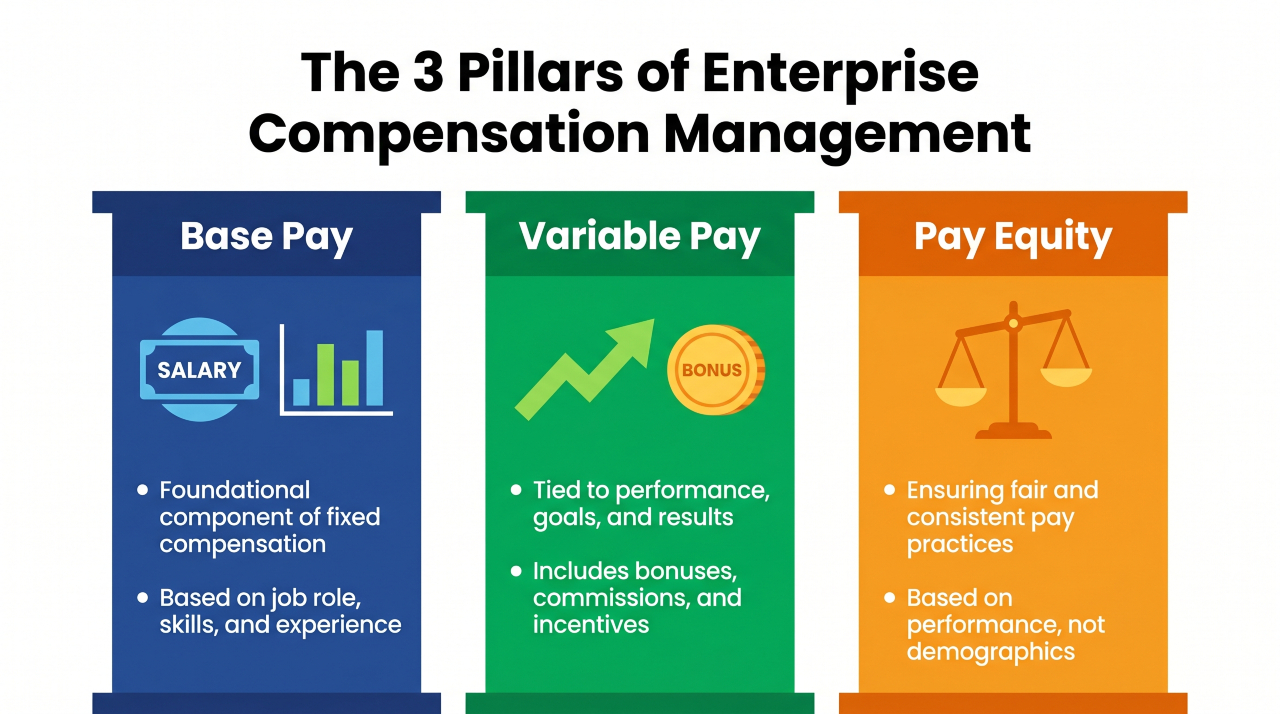 The 3 Pillars of Enterprise Compensation Management

Base Pay

SALARY

• Foundational component of fixed compensation

• Based on job role, skills, and experience

Variable Pay

BONUS

• Tied to performance, goals, and results

• Includes bonuses, commissions, and incentives

Pay Equity

• Ensuring fair and consistent pay practices

• Based on performance, not demographics